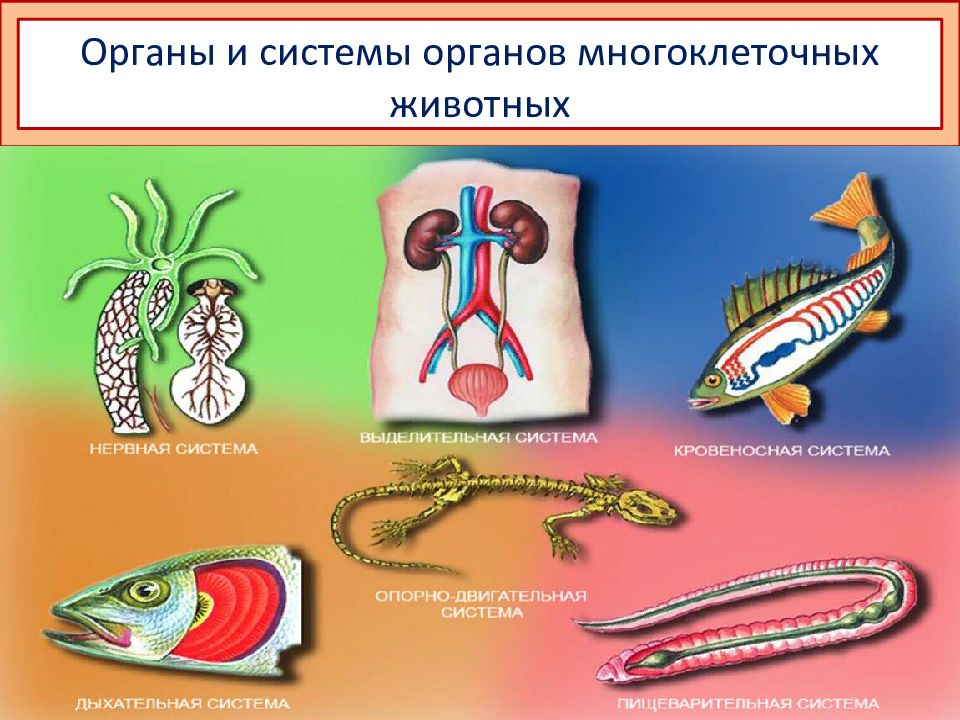 Органы и системы органов многоклеточных животных

НЕРВНАЯ СИСТЕМА

ВЫДЕЛИТЕЛЬНАЯ СИСТЕМА

КРОВЕНОСНАЯ СИСТЕМА

ОПОРНО-ДВИГАТЕЛЬНАЯ СИСТЕМА

ДЫХАТЕЛЬНАЯ СИСТЕМА

ПИЩЕВАРИТЕЛЬНАЯ СИСТЕМА